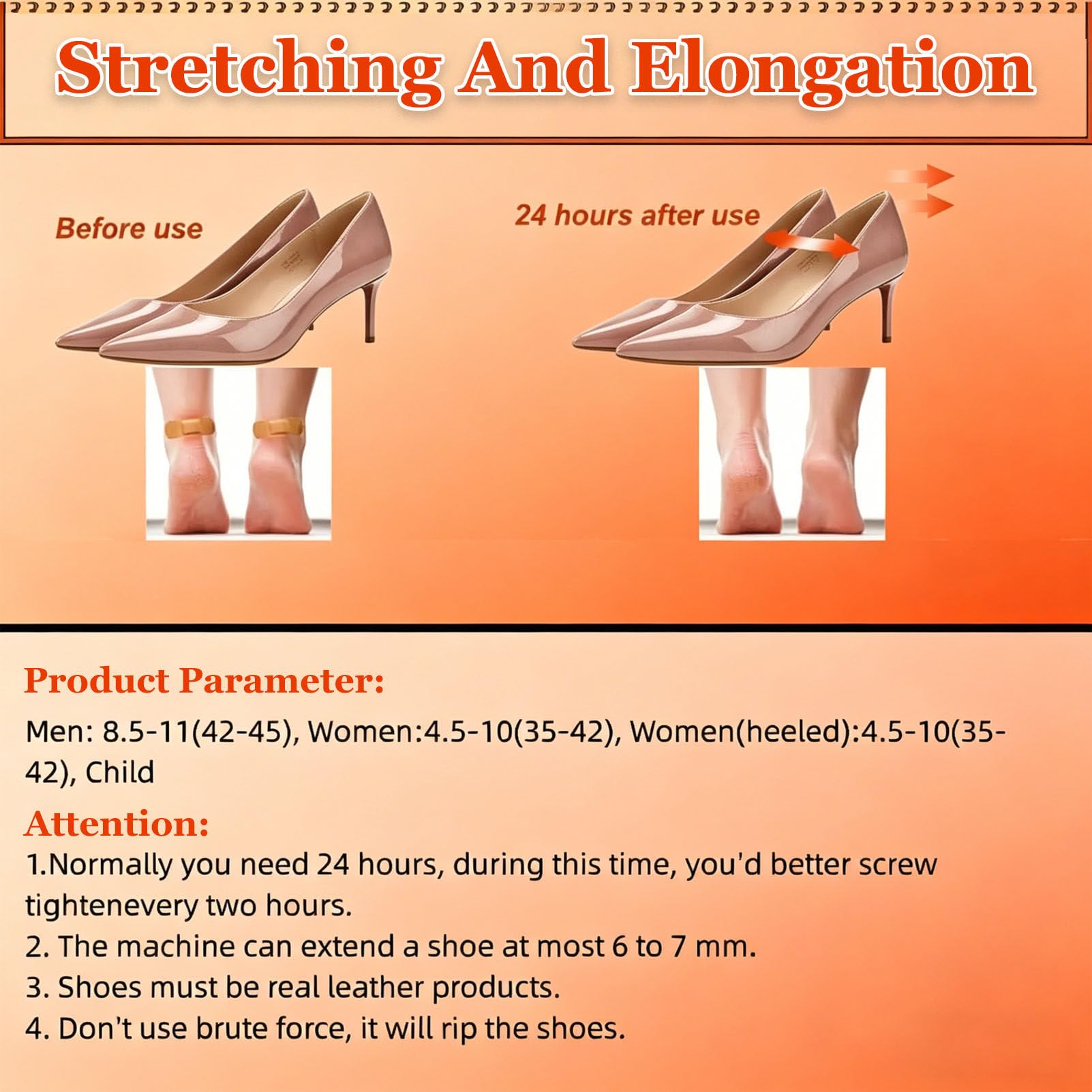 Stretching And Elongation

Before use

24 hours after use

Product Parameter:

Men: 8.5-11(42-45), Women:4.5-10(35-42), Women(heeled):4.5-10(35-42), Child

Attention:

1.Normally you need 24 hours, during this time, you'd better screw tightenevery two hours.
2. The machine can extend a shoe at most 6 to 7 mm.
3. Shoes must be real leather products.
4. Don't use brute force, it will rip the shoes.